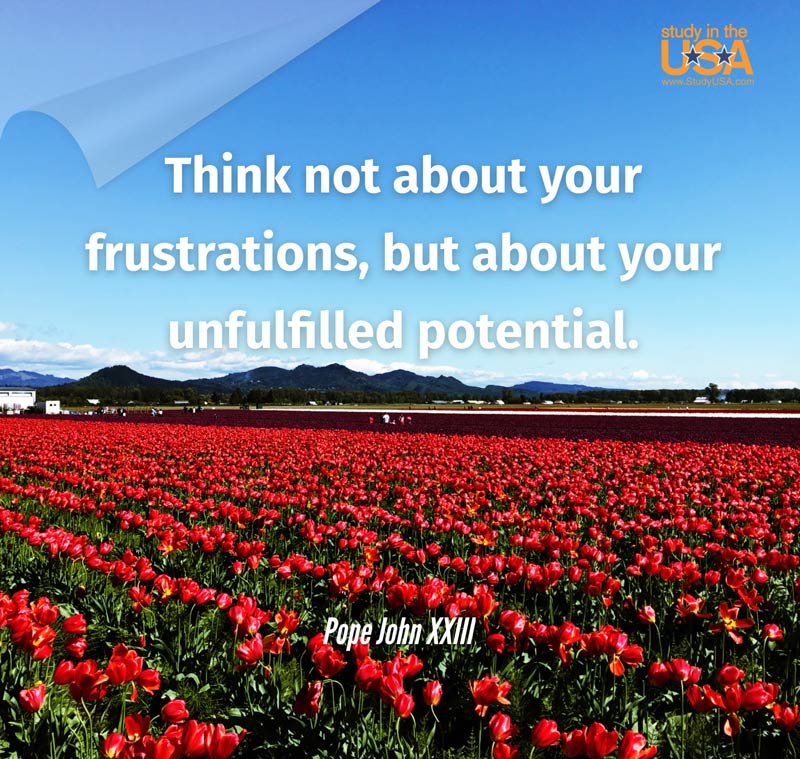 study in the USA
www.StudyUSA.com

Think not about your frustrations, but about your unfulfilled potential.

Pope John XXIII